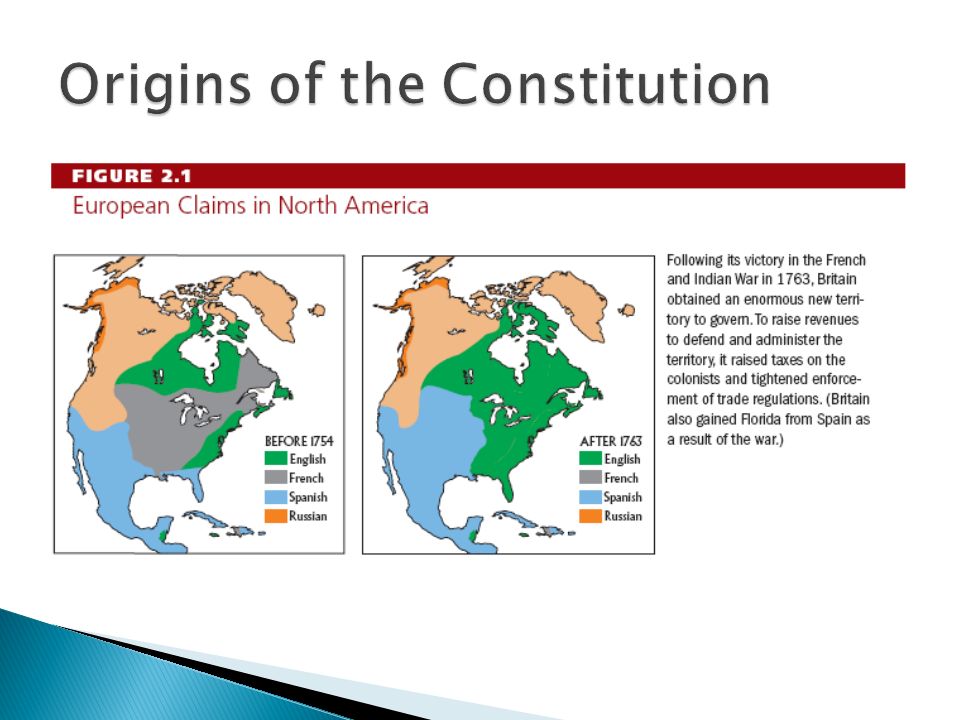 Origins of the Constitution

FIGURE 2.1
European Claims in North America

BEFORE 1754
English
French
Spanish
Russian

AFTER 1763
English
French
Spanish
Russian

Following its victory in the French and Indian War in 1763, Britain obtained an enormous new territory to govern. To raise revenues to defend and administer the territory, it raised taxes on the colonists and tightened enforcement of trade regulations. (Britain also gained Florida from Spain as a result of the war.)